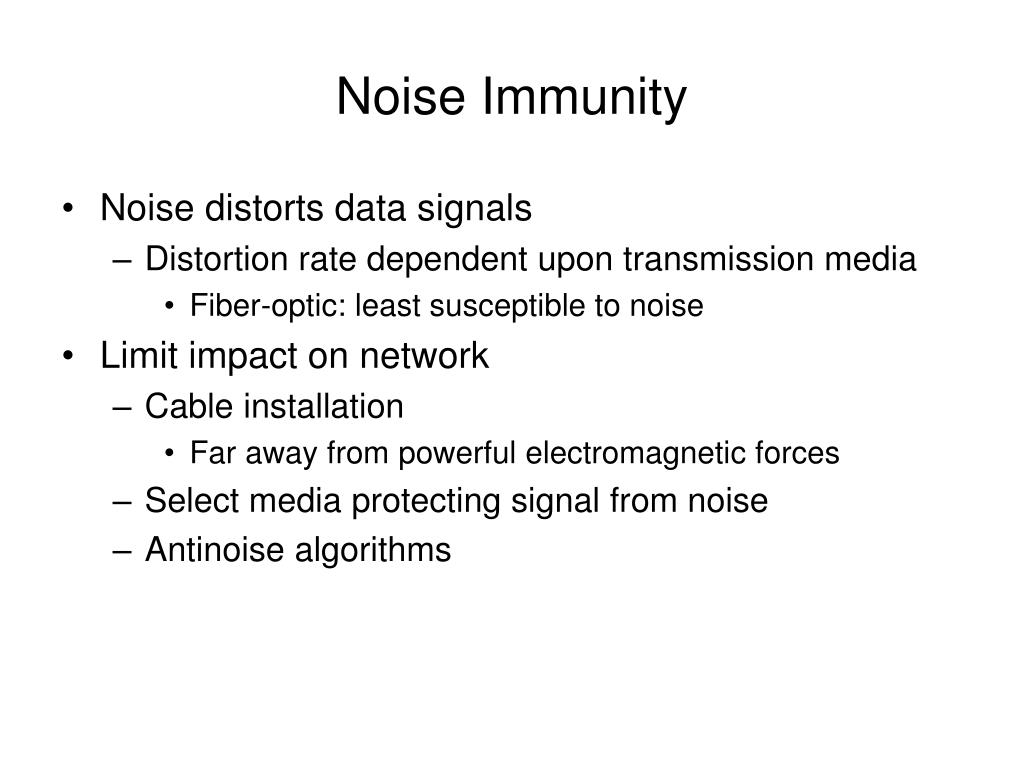 Noise Immunity

• Noise distorts data signals
  – Distortion rate dependent upon transmission media
    • Fiber-optic: least susceptible to noise
• Limit impact on network
  – Cable installation
    • Far away from powerful electromagnetic forces
  – Select media protecting signal from noise
  – Antinoise algorithms